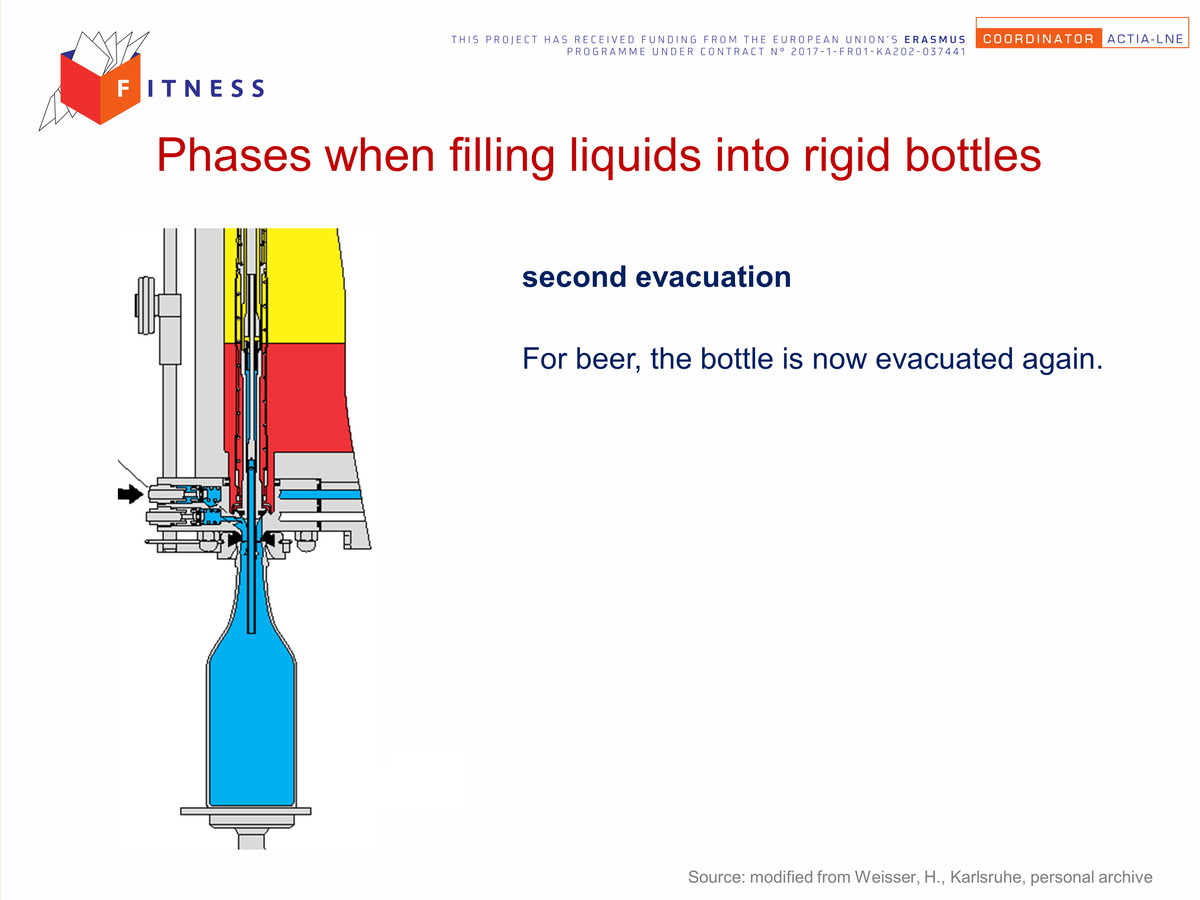 FITNESS

THIS PROJECT HAS RECEIVED FUNDING FROM THE EUROPEAN UNION'S ERASMUS PROGRAMME UNDER CONTRACT N° 2017-1-FR01-KA202-037441

COORDINATOR ACTIA-LNE

Phases when filling liquids into rigid bottles

second evacuation

For beer, the bottle is now evacuated again.

Source: modified from Weisser, H., Karlsruhe, personal archive